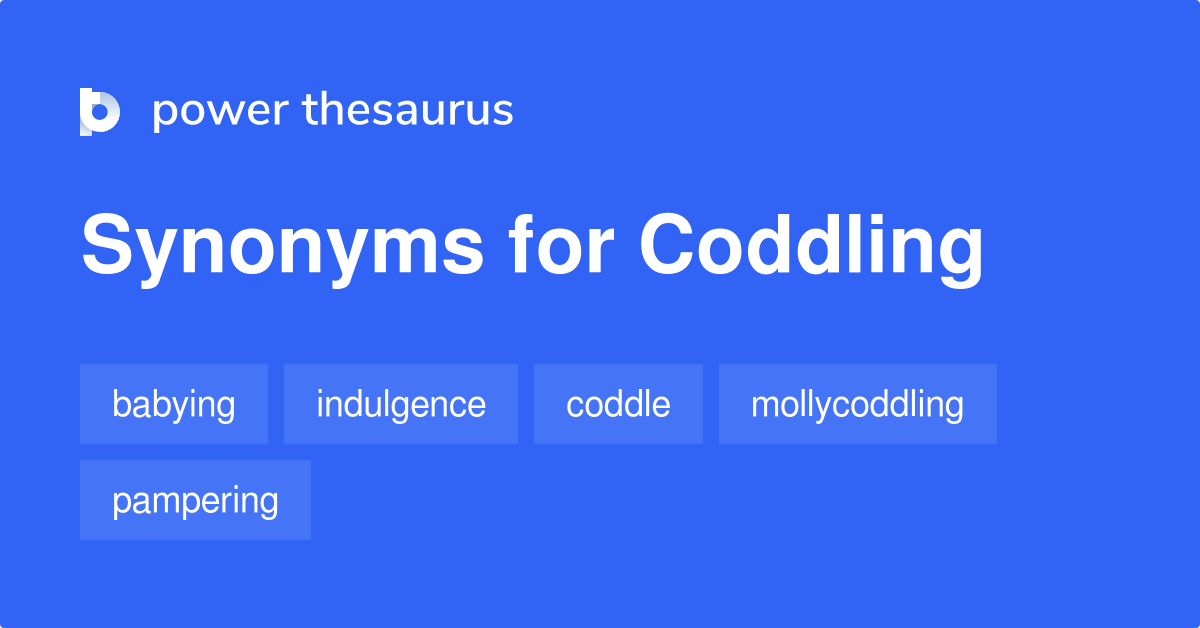 power thesaurus

Synonyms for Coddling

babying
indulgence
coddle
mollycoddling
pampering